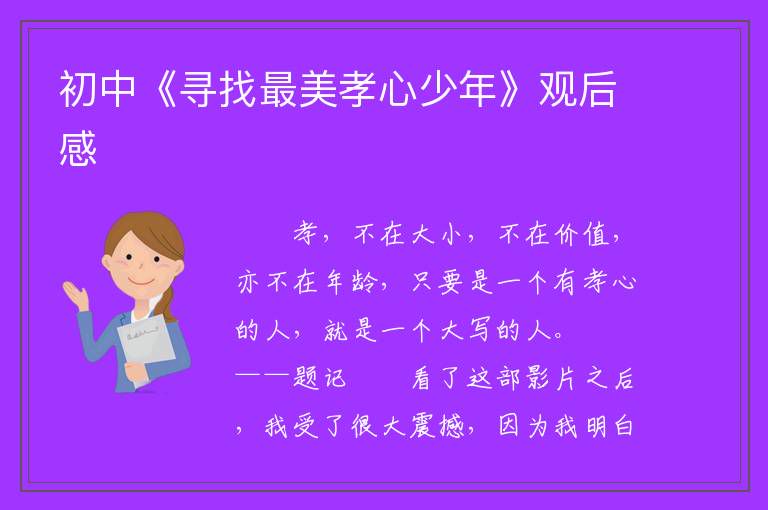 初中《寻找最美孝心少年》观后感

孝，不在大小，不在价值，亦不在年龄，只要是一个有孝心的人，就是一个大写的人。——题记　　看了这部影片之后，我受了很大震撼，因为我明白